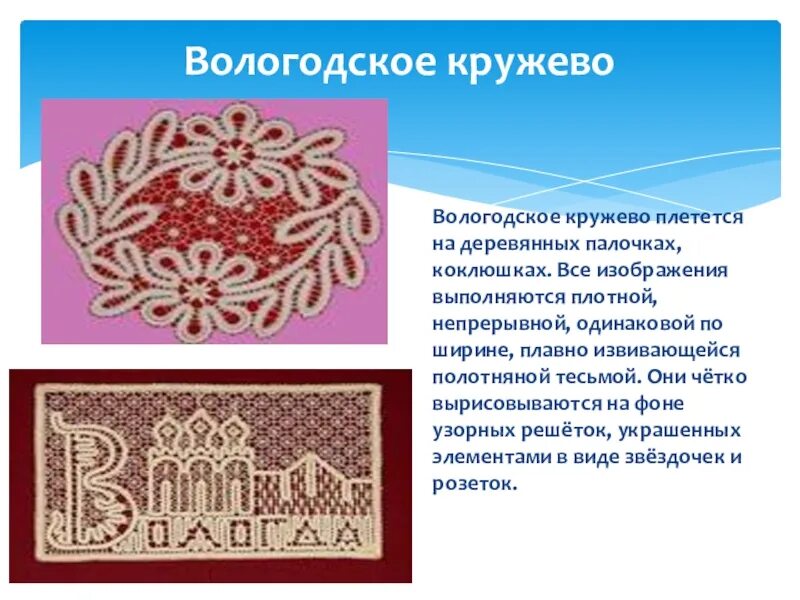 Вологодское кружево

Вологодское кружево плетется на деревянных палочках, коклюшках. Все изображения выполняются плотной, непрерывной, одинаковой по ширине, плавно извивающейся полотняной тесьмой. Они чётко вырисовываются на фоне узорных решёток, украшенных элементами в виде звёздочек и розеток.

ВОЛОГДА